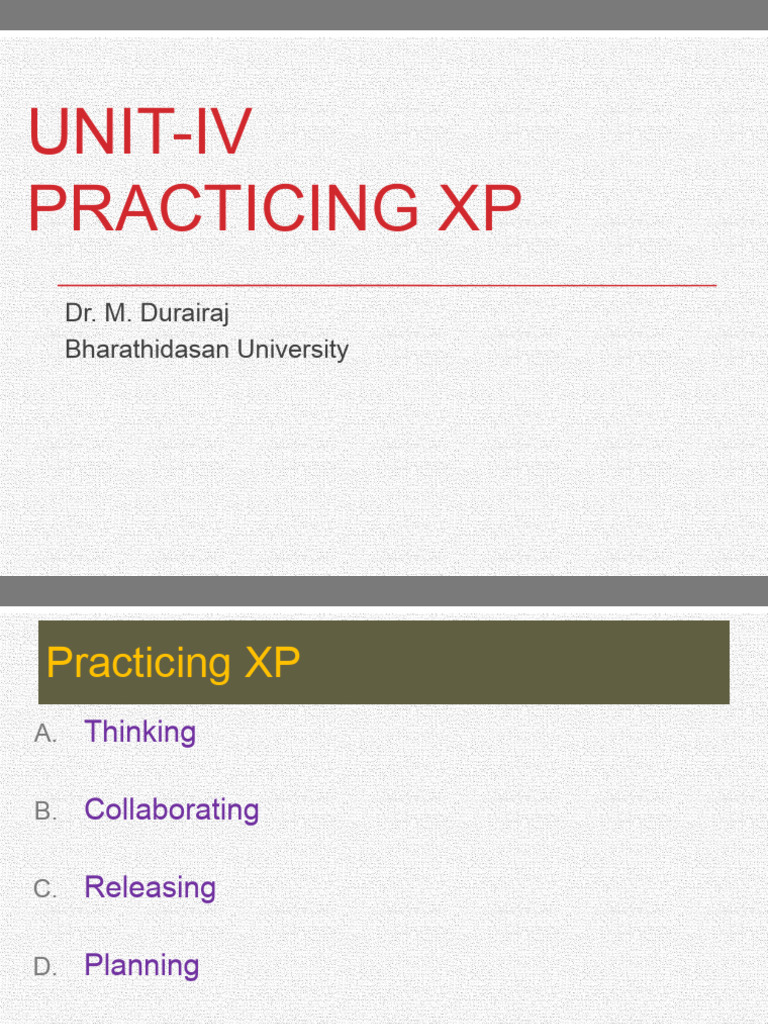 UNIT-IV
PRACTICING XP

Dr. M. Durairaj
Bharathidasan University

Practicing XP

A. Thinking

B. Collaborating

C. Releasing

D. Planning